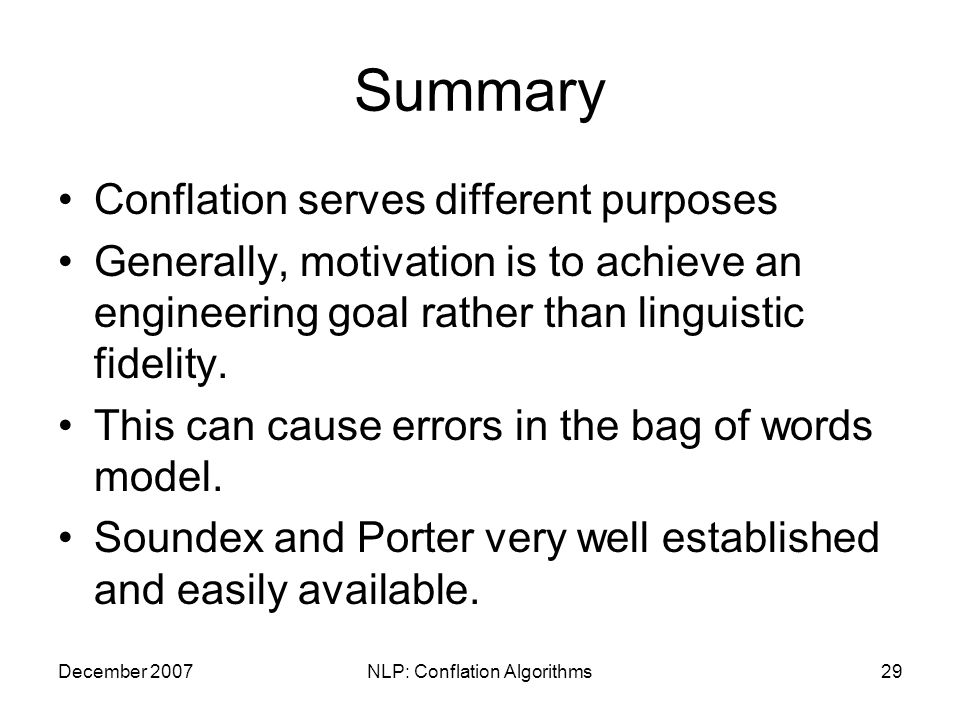 Summary

• Conflation serves different purposes
• Generally, motivation is to achieve an engineering goal rather than linguistic fidelity.
• This can cause errors in the bag of words model.
• Soundex and Porter very well established and easily available.

December 2007

NLP: Conflation Algorithms

29